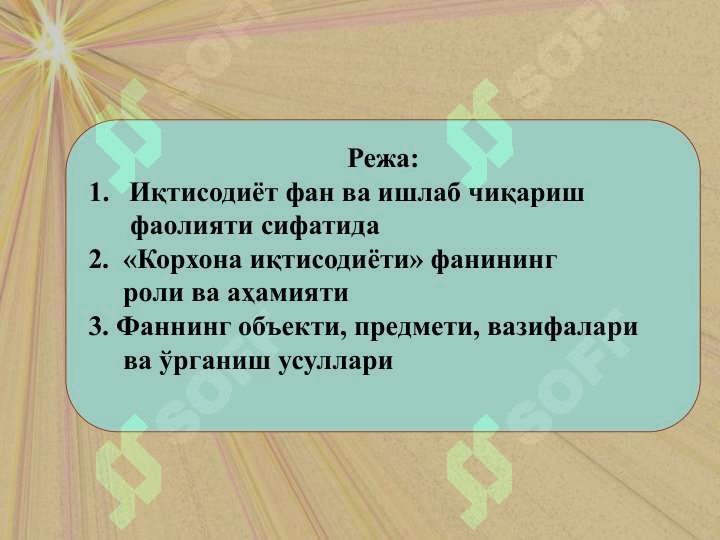 Режа:
1. Иқтисодиёт фан ва ишлаб чиқариш фаолияти сифатида
2. «Корхона иқтисодиёти» фанининг роли ва аҳамияти
3. Фаннинг объекти, предмети, вазифалари ва ўрганиш усуллари

SOFT SOFT SOFT SOFT